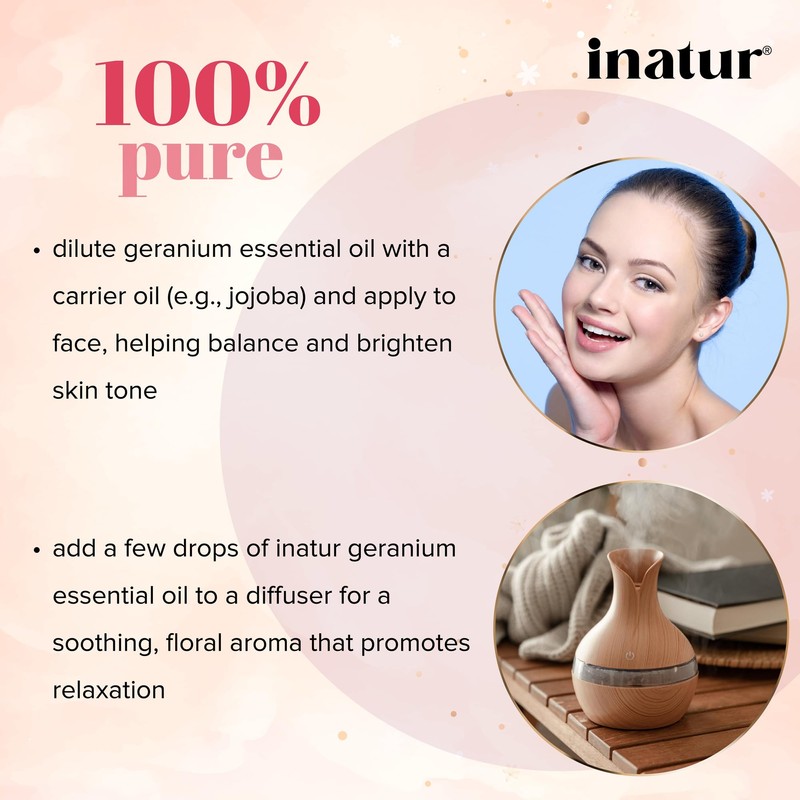 100%
pure

inatur®

• dilute geranium essential oil with a carrier oil (e.g., jojoba) and apply to face, helping balance and brighten skin tone

• add a few drops of inatur geranium essential oil to a diffuser for a soothing, floral aroma that promotes relaxation